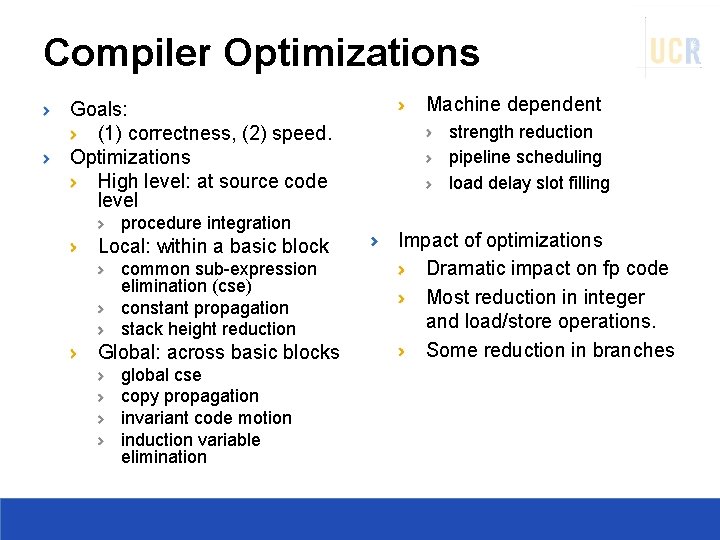 Compiler Optimizations

UCR

› Goals:
  › (1) correctness, (2) speed.
› Optimizations
  › High level: at source code level
    › procedure integration
  › Local: within a basic block
    › common sub-expression elimination (cse)
    › constant propagation
    › stack height reduction
  › Global: across basic blocks
    › global cse
    › copy propagation
    › invariant code motion
    › induction variable elimination

  › Machine dependent
    › strength reduction
    › pipeline scheduling
    › load delay slot filling

› Impact of optimizations
  › Dramatic impact on fp code
  › Most reduction in integer and load/store operations.
  › Some reduction in branches